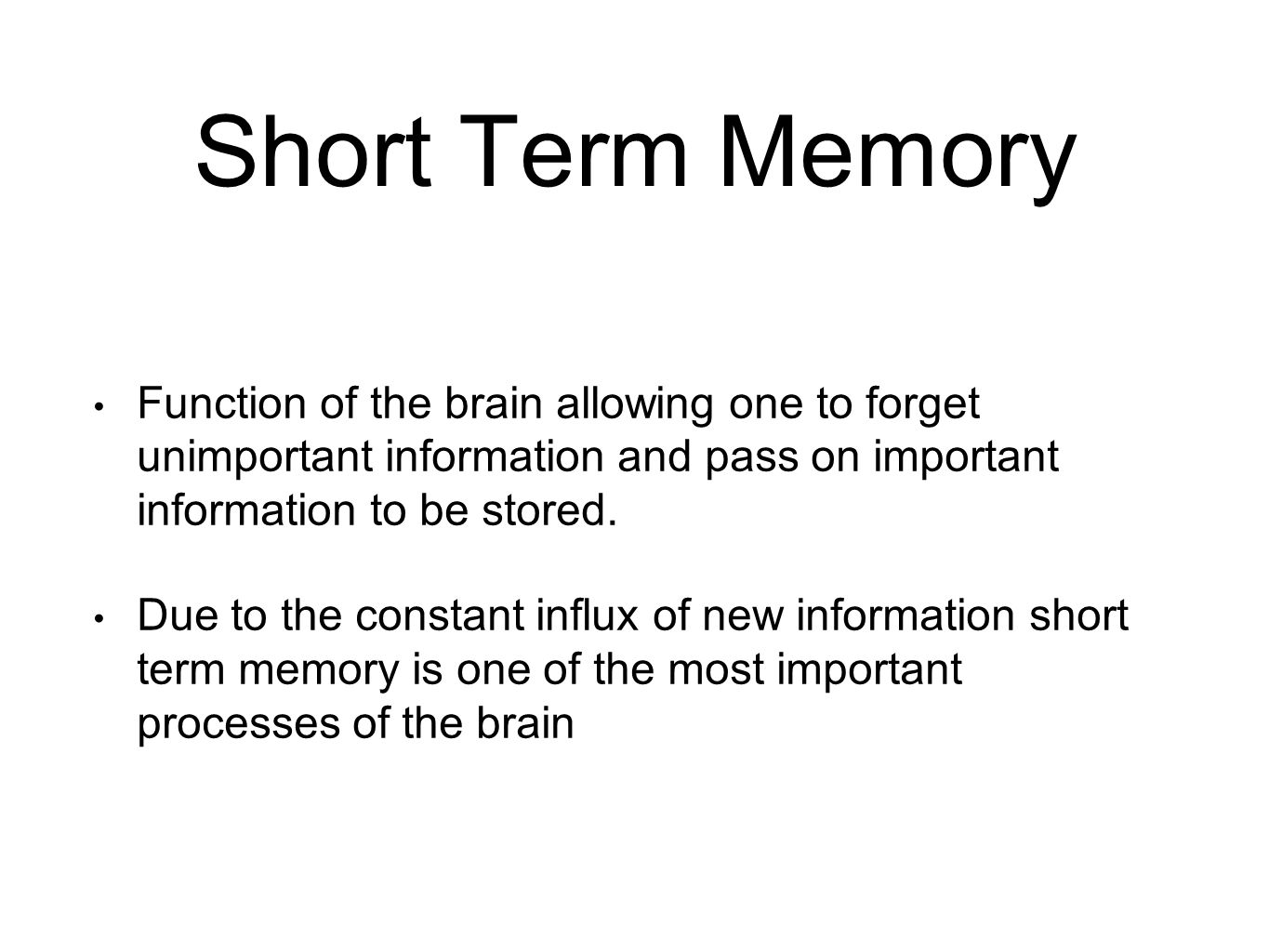 Short Term Memory

• Function of the brain allowing one to forget unimportant information and pass on important information to be stored.

• Due to the constant influx of new information short term memory is one of the most important processes of the brain